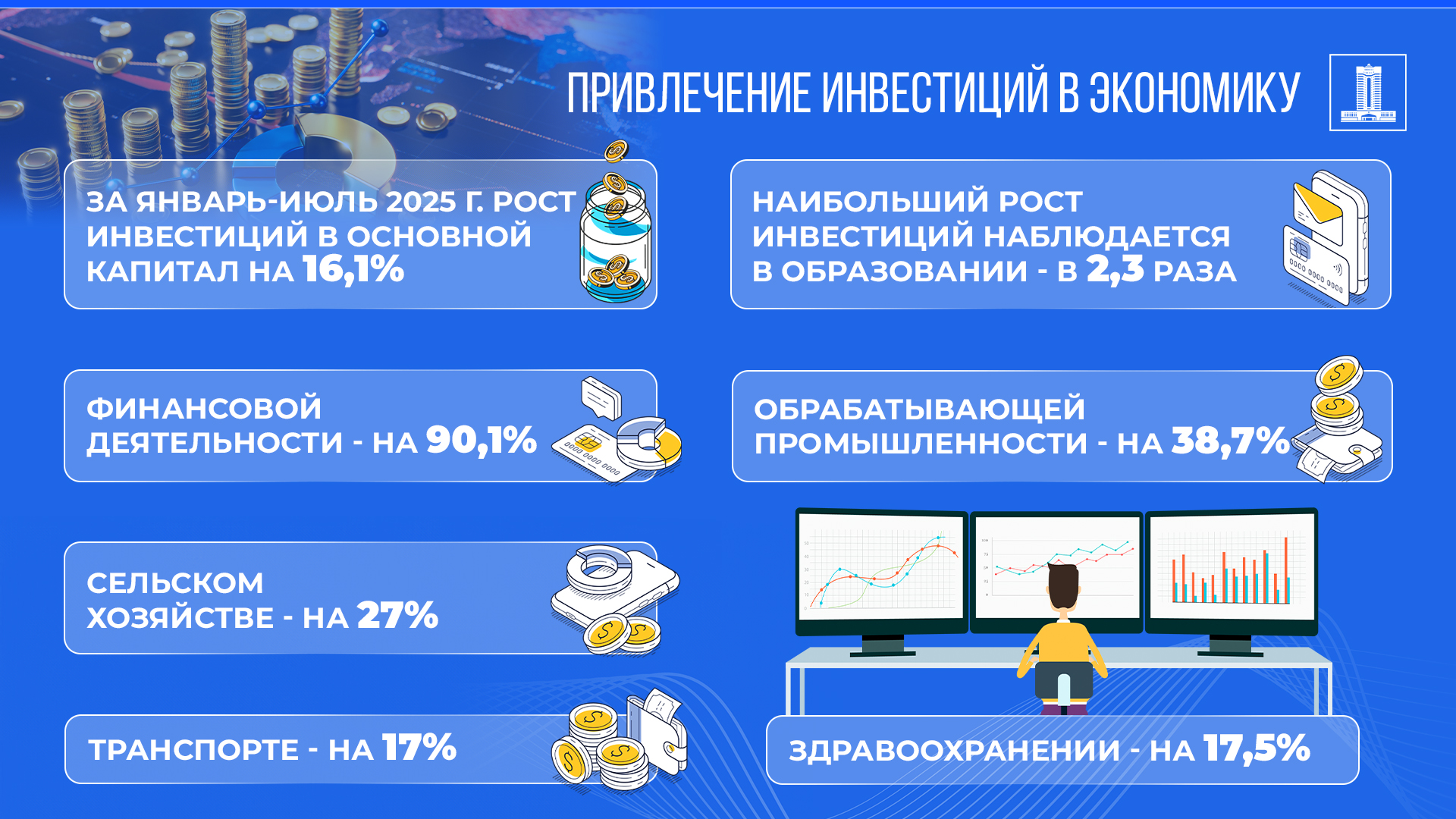 ПРИВЛЕЧЕНИЕ ИНВЕСТИЦИЙ В ЭКОНОМИКУ

ЗА ЯНВАРЬ-ИЮЛЬ 2025 Г. РОСТ ИНВЕСТИЦИЙ В ОСНОВНОЙ КАПИТАЛ НА 16,1%

НАИБОЛЬШИЙ РОСТ ИНВЕСТИЦИЙ НАБЛЮДАЕТСЯ В ОБРАЗОВАНИИ - В 2,3 РАЗА

ФИНАНСОВОЙ ДЕЯТЕЛЬНОСТИ - НА 90,1%

ОБРАБАТЫВАЮЩЕЙ ПРОМЫШЛЕННОСТИ - НА 38,7%

СЕЛЬСКОМ ХОЗЯЙСТВЕ - НА 27%

ТРАНСПОРТЕ - НА 17%

ЗДРАВООХРАНЕНИИ - НА 17,5%